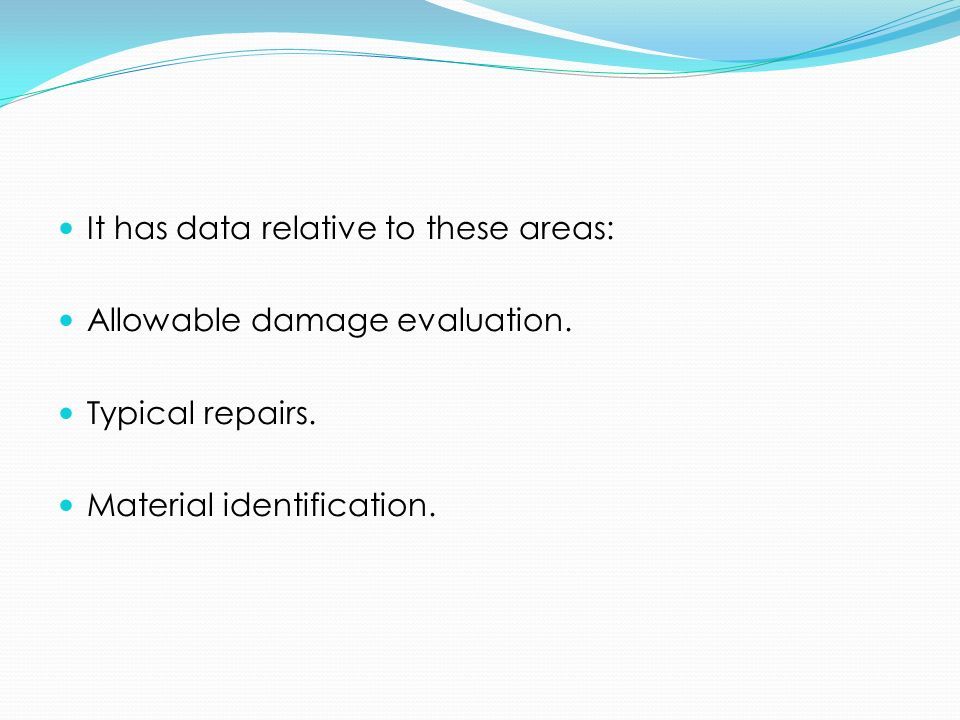 - It has data relative to these areas:
- Allowable damage evaluation.
- Typical repairs.
- Material identification.